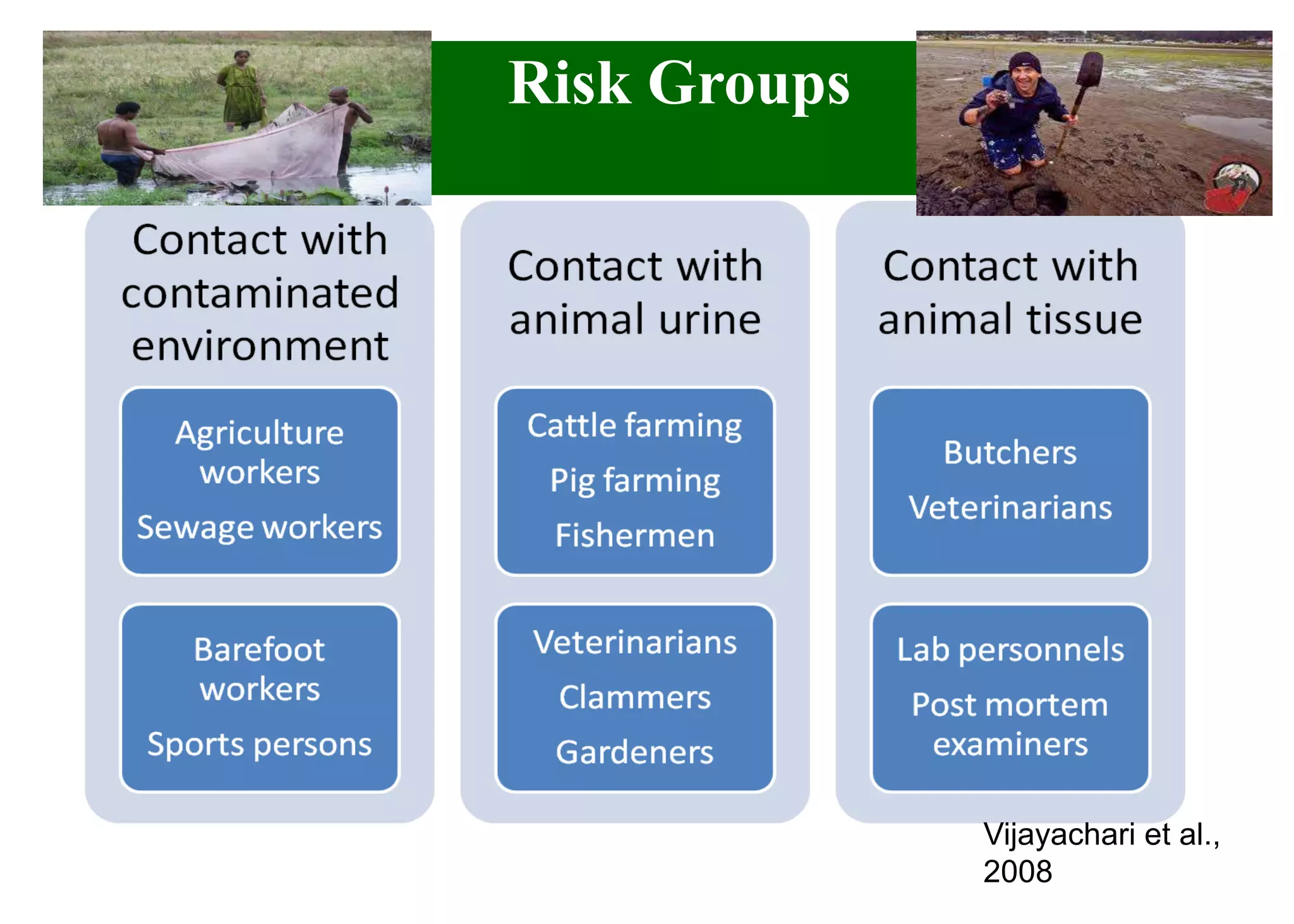 Risk Groups

Contact with contaminated environment

Agriculture workers

Sewage workers

Barefoot workers

Sports persons

Contact with animal urine

Cattle farming

Pig farming

Fishermen

Veterinarians

Clammers

Gardeners

Contact with animal tissue

Butchers

Veterinarians

Lab personnels

Post mortem examiners

Vijayachari et al., 2008